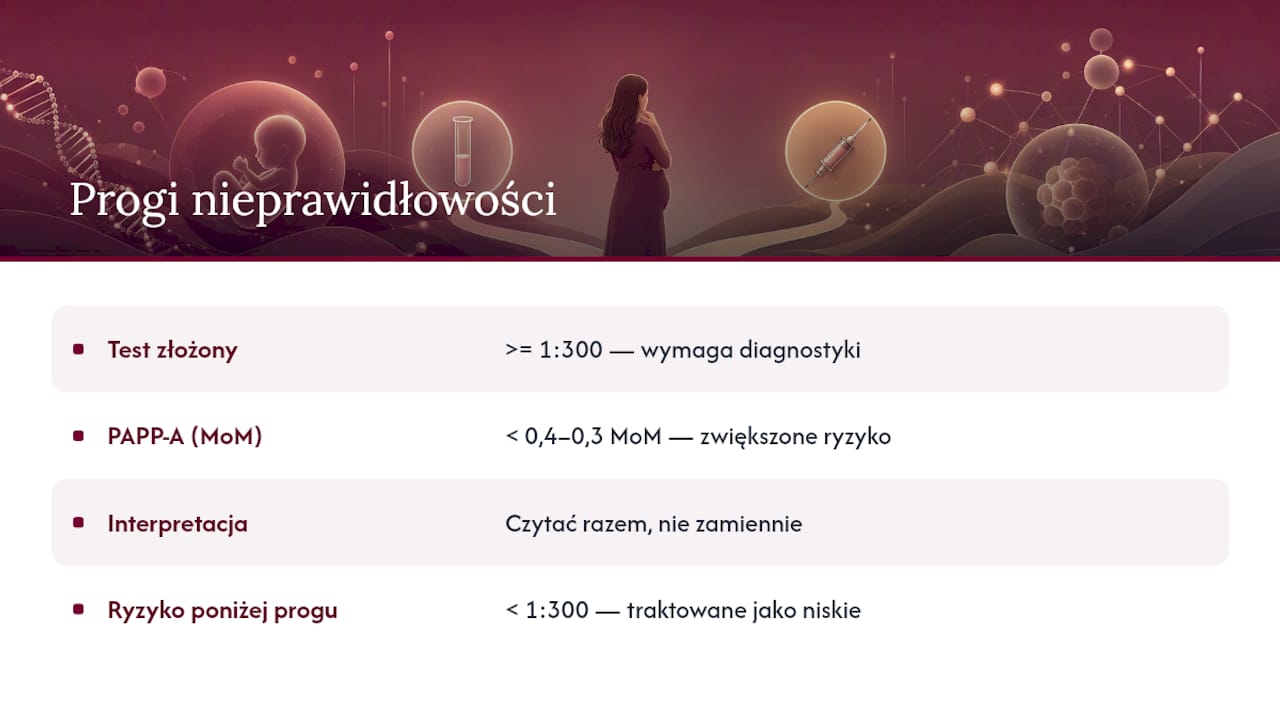 Progi nieprawidłowości

| | |
|---|---|
| Test złożony | >= 1:300 — wymaga diagnostyki |
| PAPP-A (MoM) | < 0,4–0,3 MoM — zwiększone ryzyko |
| Interpretacja | Czytać razem, nie zamiennie |
| Ryzyko poniżej progu | < 1:300 — traktowane jako niskie |